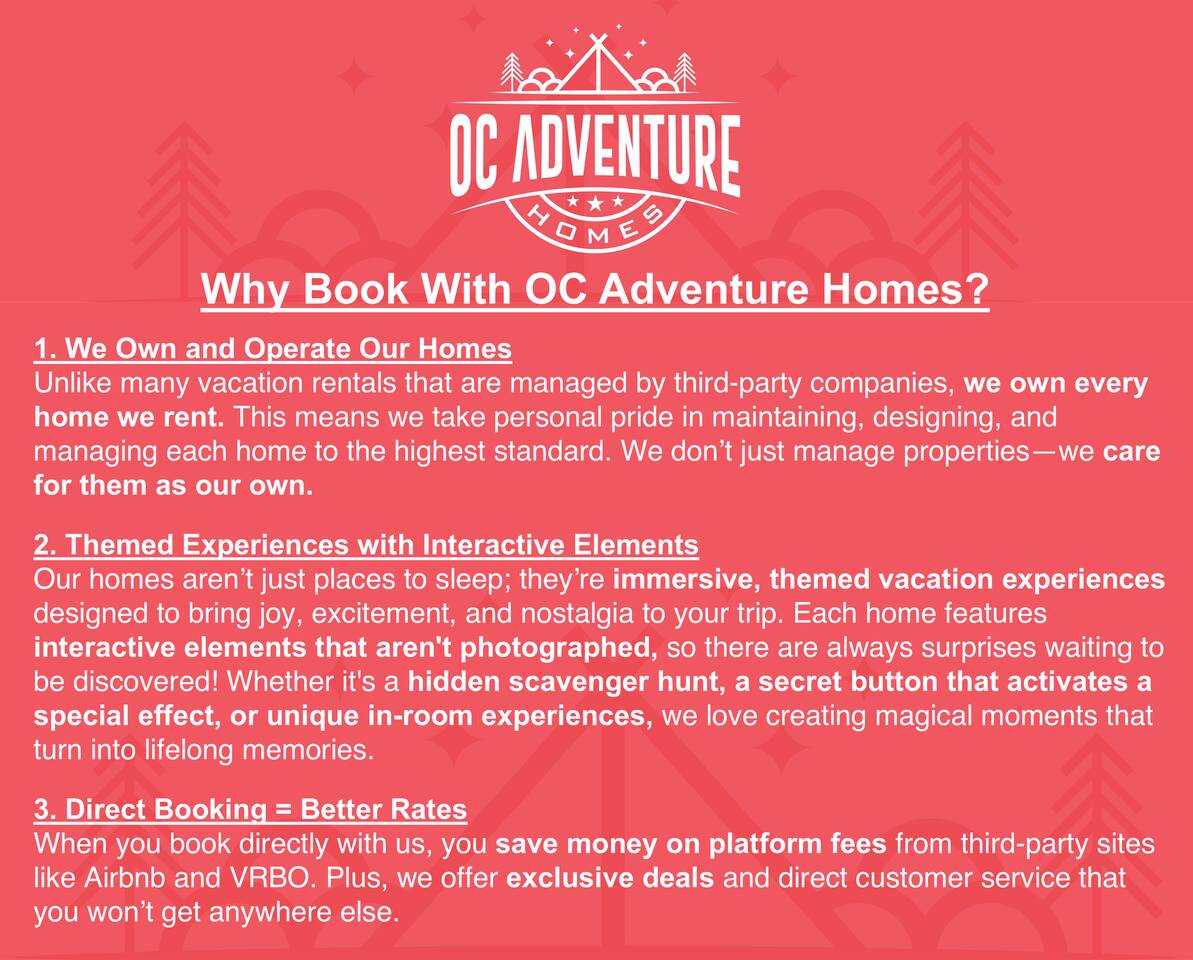 OC ADVENTURE
HOMES

Why Book With OC Adventure Homes?

1. We Own and Operate Our Homes
Unlike many vacation rentals that are managed by third-party companies, we own every home we rent. This means we take personal pride in maintaining, designing, and managing each home to the highest standard. We don't just manage properties—we care for them as our own.

2. Themed Experiences with Interactive Elements
Our homes aren't just places to sleep; they're immersive, themed vacation experiences designed to bring joy, excitement, and nostalgia to your trip. Each home features interactive elements that aren't photographed, so there are always surprises waiting to be discovered! Whether it's a hidden scavenger hunt, a secret button that activates a special effect, or unique in-room experiences, we love creating magical moments that turn into lifelong memories.

3. Direct Booking = Better Rates
When you book directly with us, you save money on platform fees from third-party sites like Airbnb and VRBO. Plus, we offer exclusive deals and direct customer service that you won't get anywhere else.